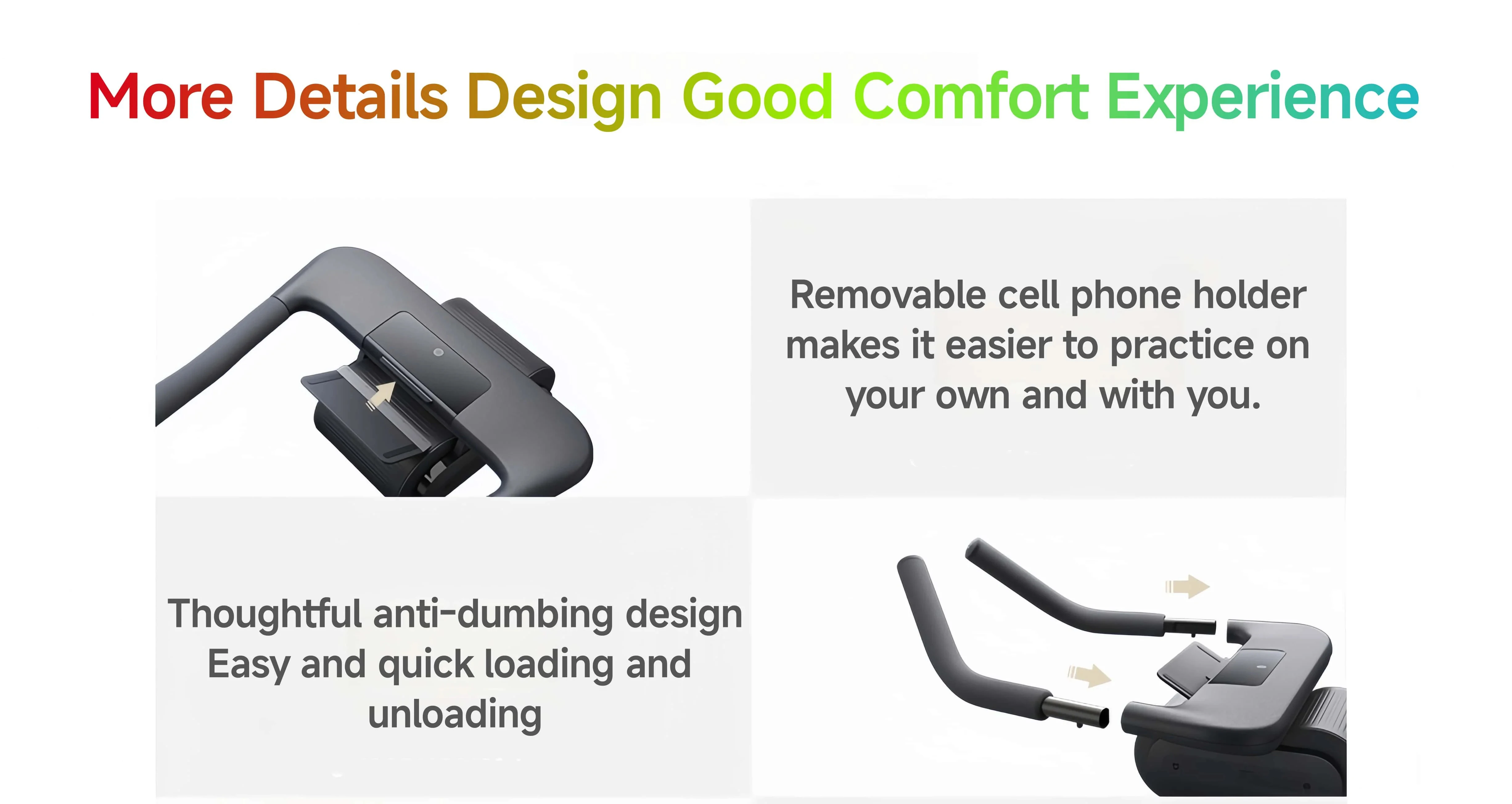 More Details Design Good Comfort Experience

Removable cell phone holder makes it easier to practice on your own and with you.

Thoughtful anti-dumbing design
Easy and quick loading and unloading